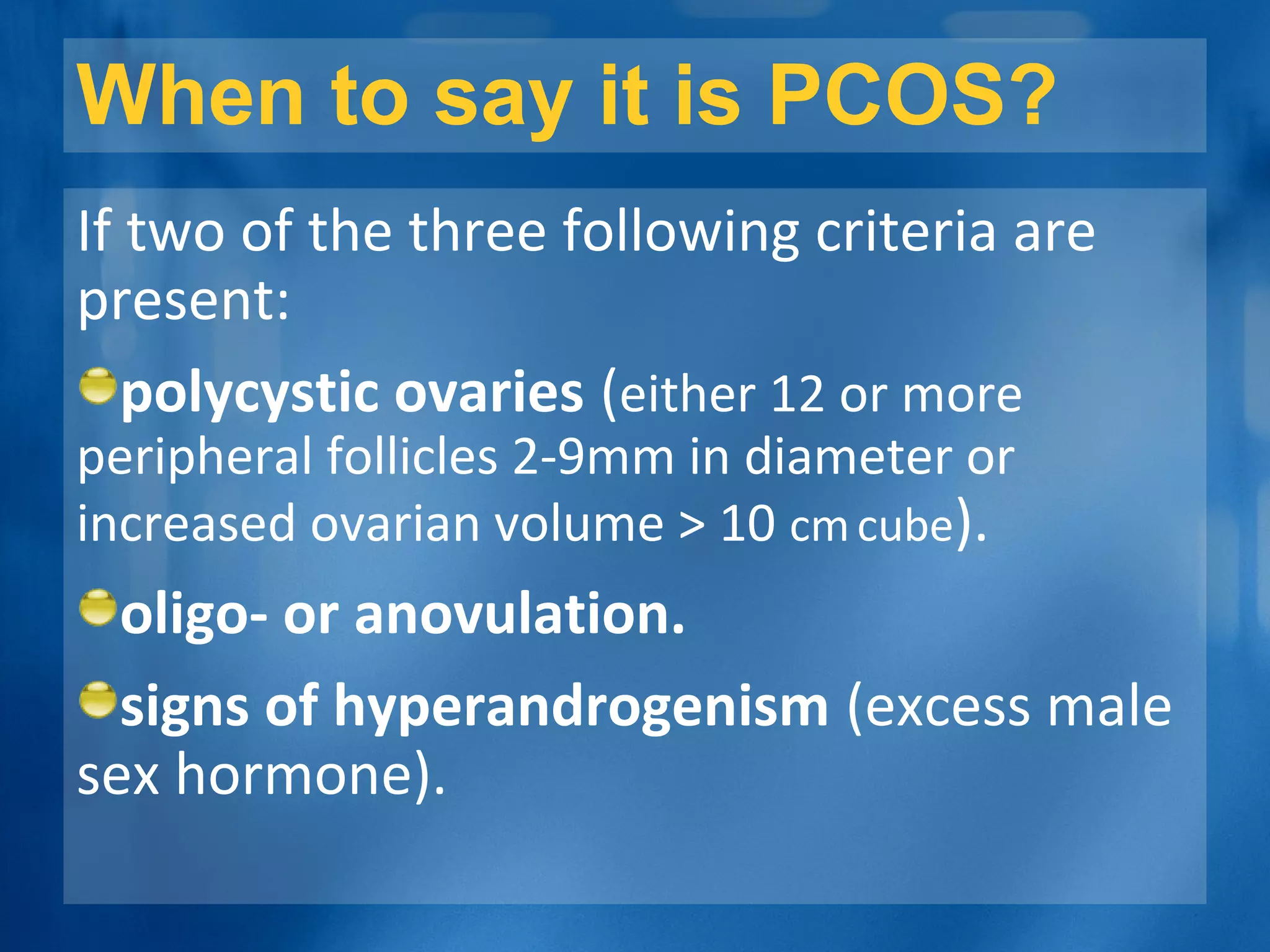 When to say it is PCOS?

If two of the three following criteria are present:

polycystic ovaries (either 12 or more peripheral follicles 2-9mm in diameter or increased ovarian volume > 10 cm cube).

oligo- or anovulation.

signs of hyperandrogenism (excess male sex hormone).